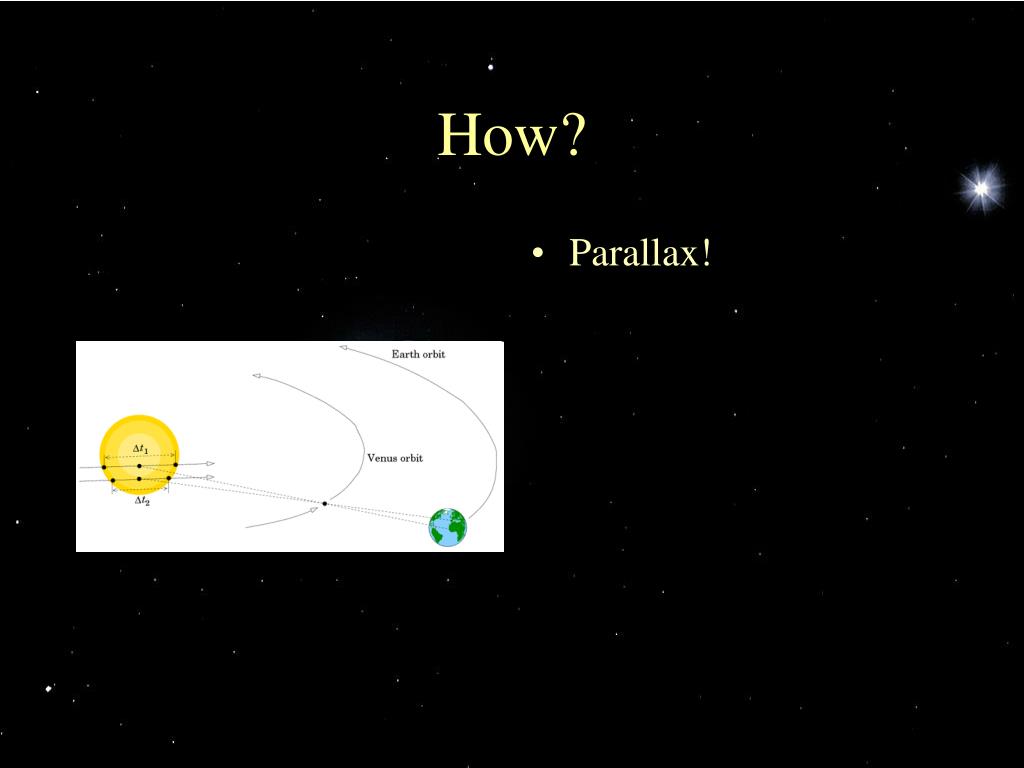 How?

• Parallax!

Earth orbit

Venus orbit

$\Delta t_1$

$\Delta t_2$